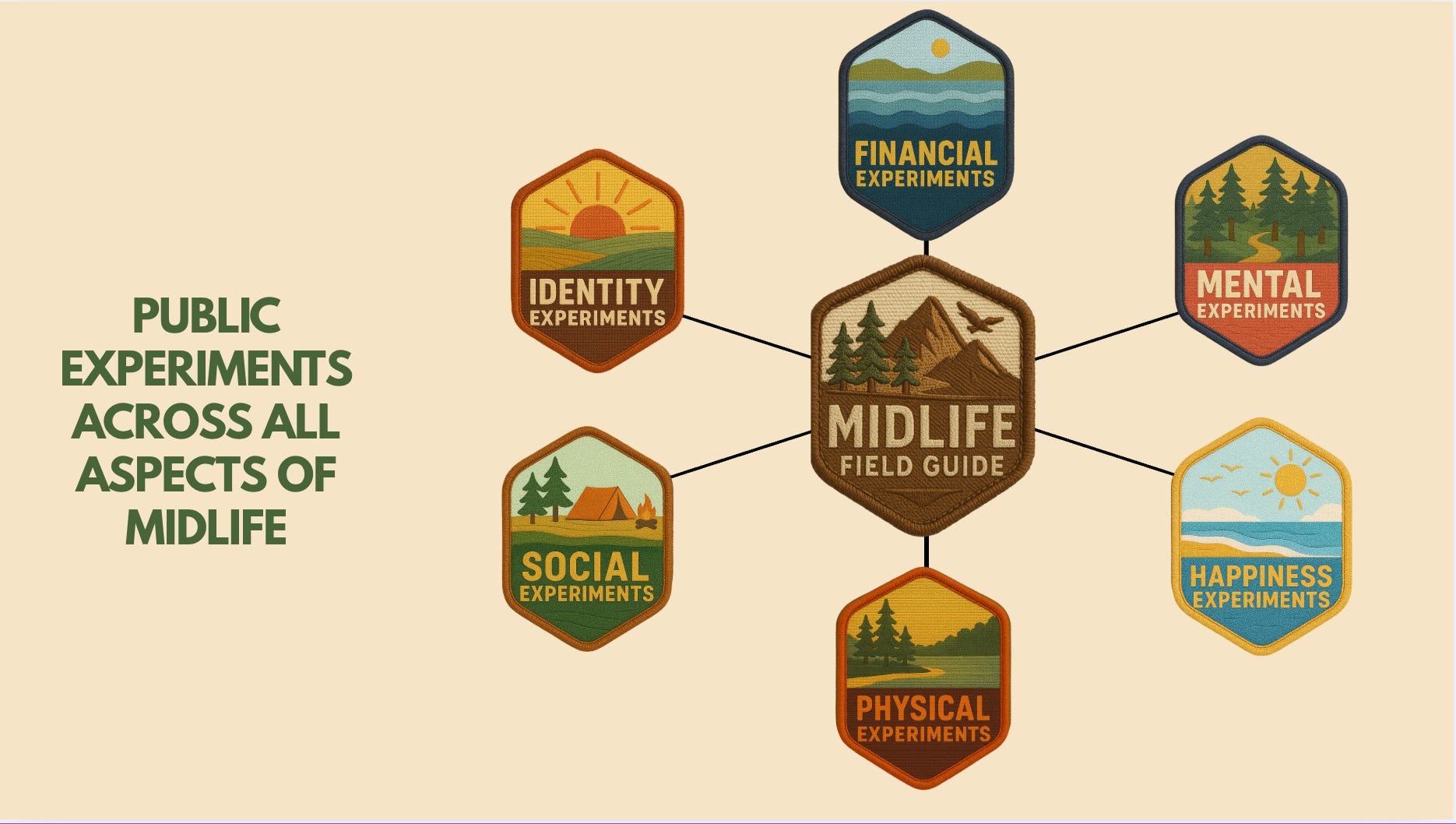 PUBLIC EXPERIMENTS ACROSS ALL ASPECTS OF MIDLIFE

FINANCIAL EXPERIMENTS

IDENTITY EXPERIMENTS

MENTAL EXPERIMENTS

MIDLIFE FIELD GUIDE

SOCIAL EXPERIMENTS

HAPPINESS EXPERIMENTS

PHYSICAL EXPERIMENTS